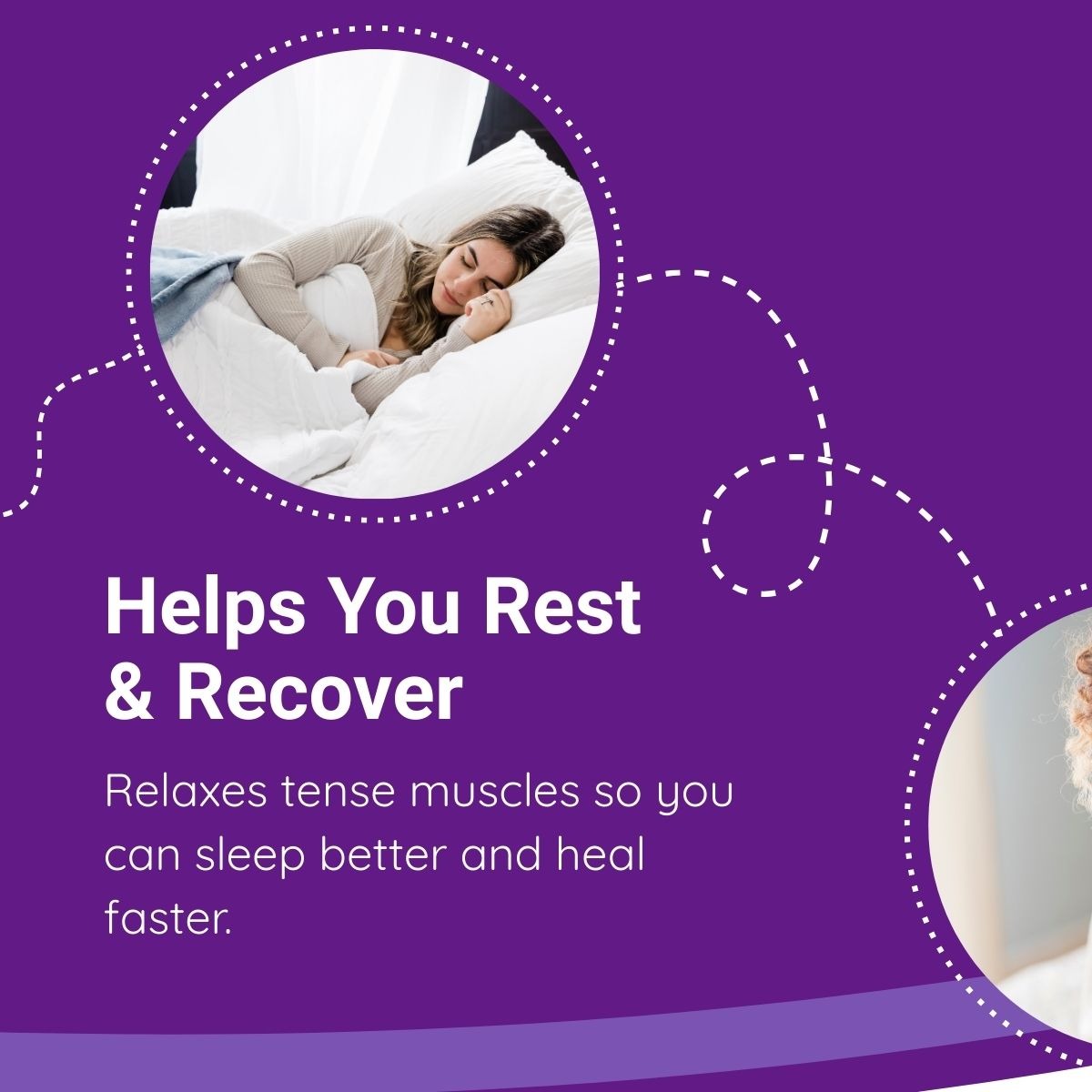 Helps You Rest & Recover

Relaxes tense muscles so you can sleep better and heal faster.